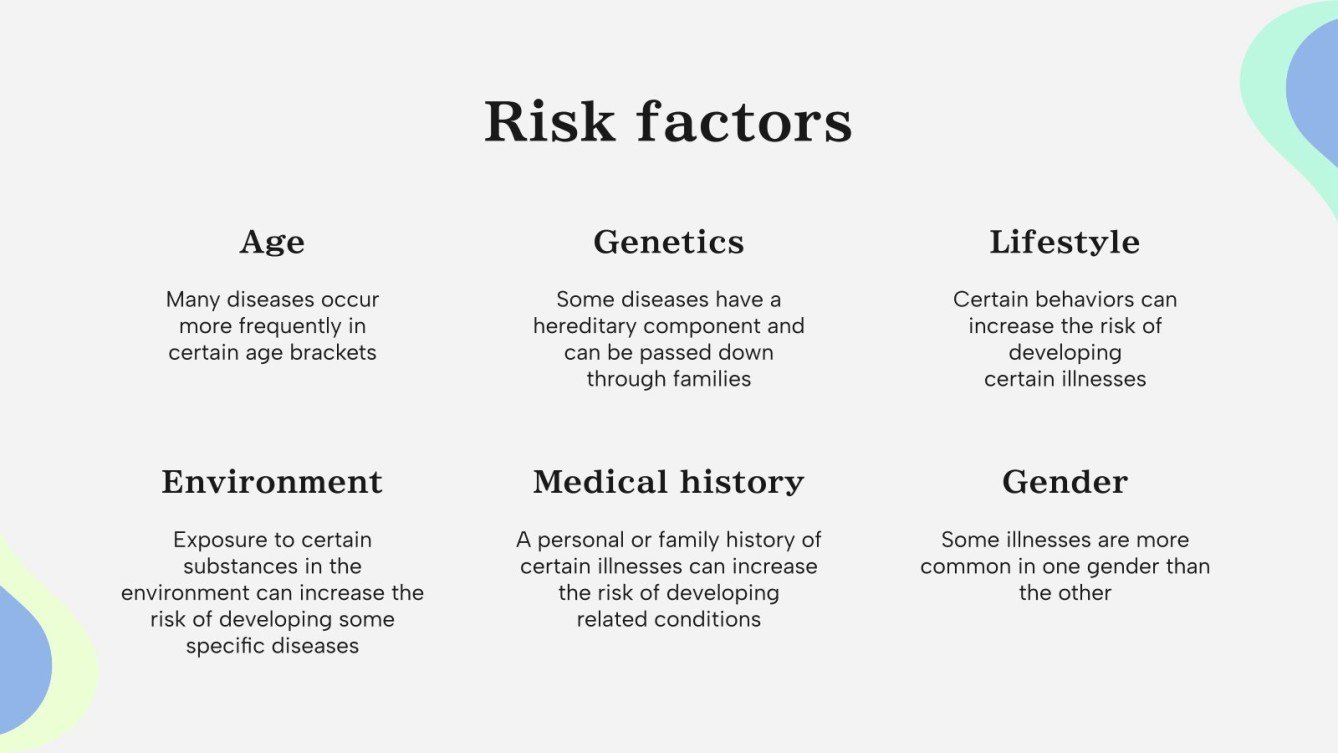 Risk factors

Age

Many diseases occur more frequently in certain age brackets

Genetics

Some diseases have a hereditary component and can be passed down through families

Lifestyle

Certain behaviors can increase the risk of developing certain illnesses

Environment

Exposure to certain substances in the environment can increase the risk of developing some specific diseases

Medical history

A personal or family history of certain illnesses can increase the risk of developing related conditions

Gender

Some illnesses are more common in one gender than the other